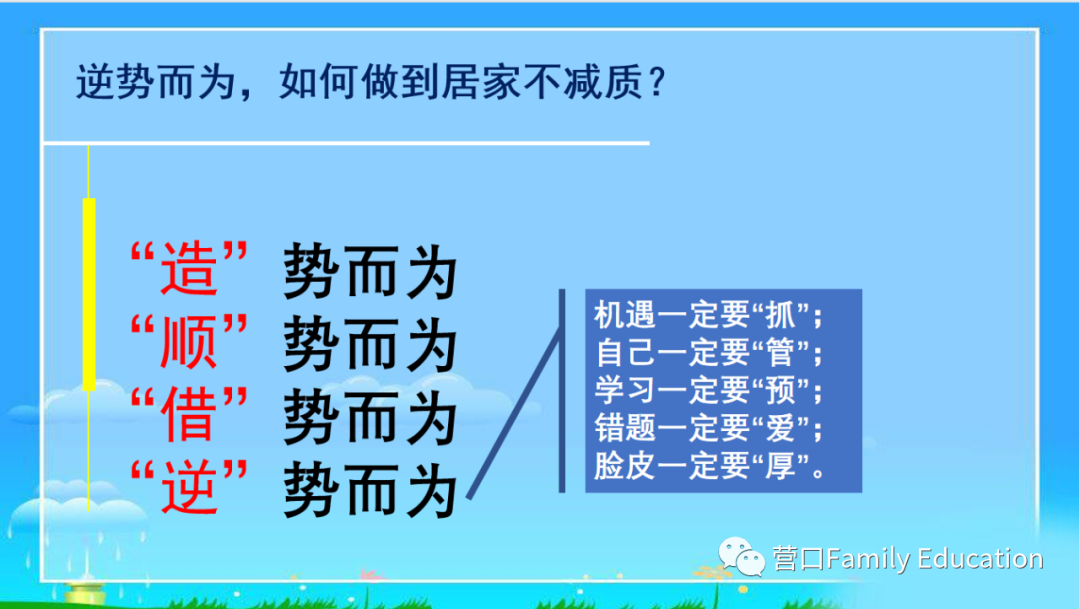 逆势而为，如何做到居家不减质？

“造”势而为
“顺”势而为
“借”势而为
“逆”势而为

机遇一定要“抓”；
自己一定要“管”；
学习一定要“预”；
错题一定要“爱”；
脸皮一定要“厚”。

营口Family Education